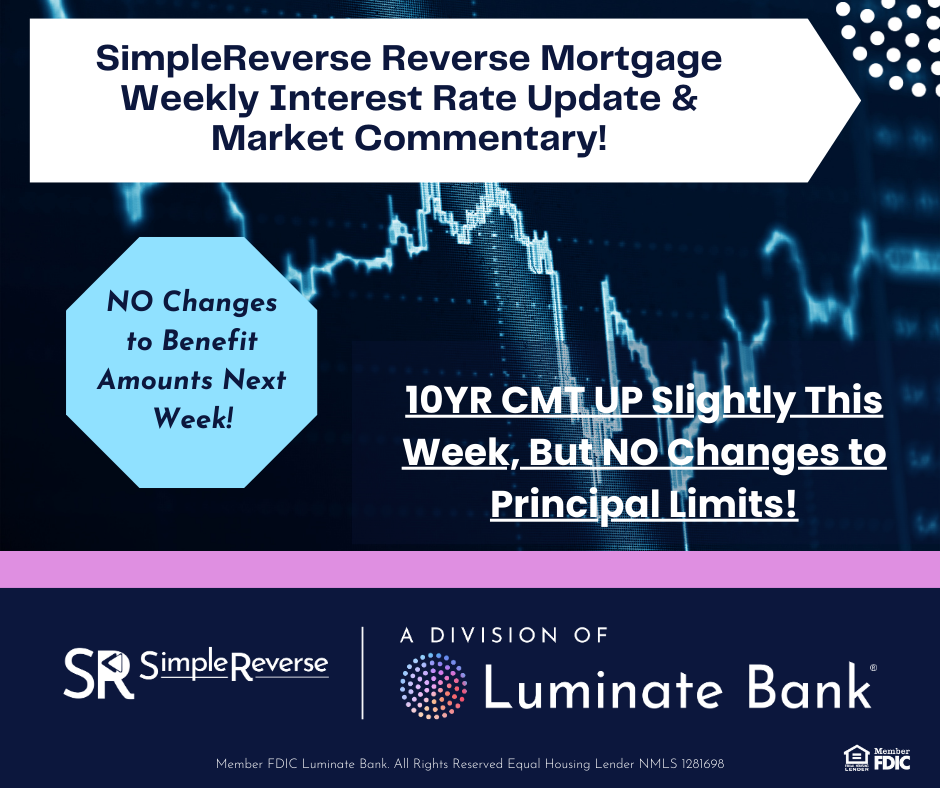 SimpleReverse Reverse Mortgage Weekly Interest Rate Update & Market Commentary!

NO Changes to Benefit Amounts Next Week!

10YR CMT UP Slightly This Week, But NO Changes to Principal Limits!

SR SimpleReverse

A DIVISION OF

Luminate Bank®

Member FDIC Luminate Bank. All Rights Reserved Equal Housing Lender NMLS 1281698

EQUAL HOUSING LENDER Member FDIC